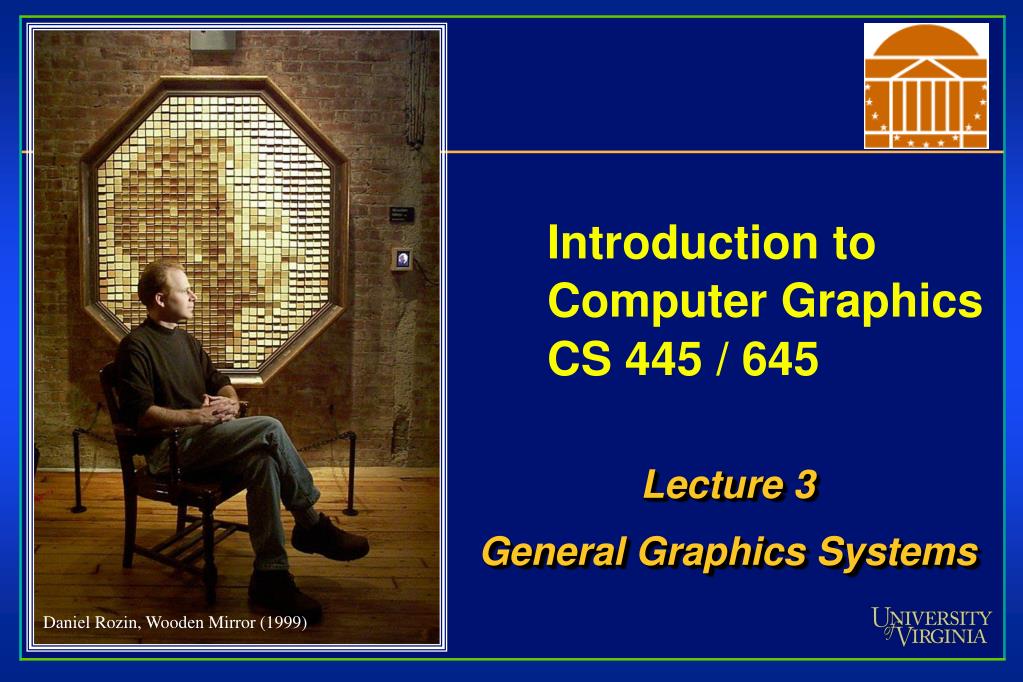 Introduction to Computer Graphics CS 445 / 645

Lecture 3

General Graphics Systems

Daniel Rozin, Wooden Mirror (1999)

UNIVERSITY of VIRGINIA